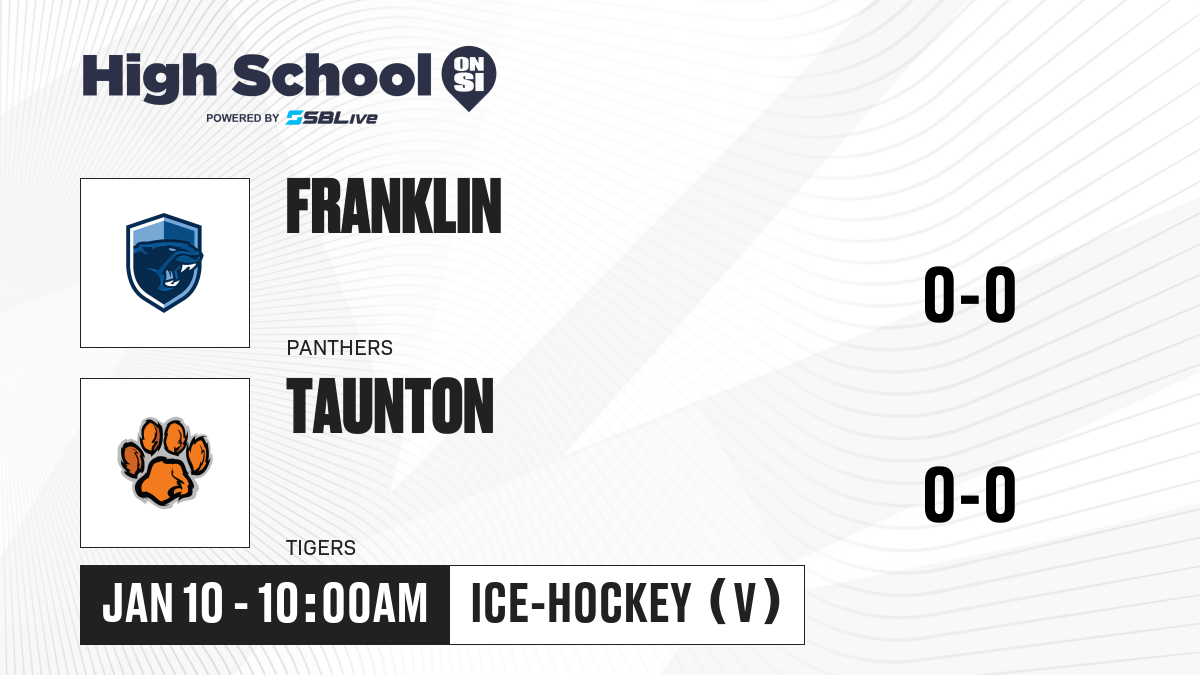 High School ON SI
POWERED BY SBLive

FRANKLIN
PANTHERS
0-0

TAUNTON
TIGERS
0-0

JAN 10 - 10:00AM
ICE-HOCKEY (V)